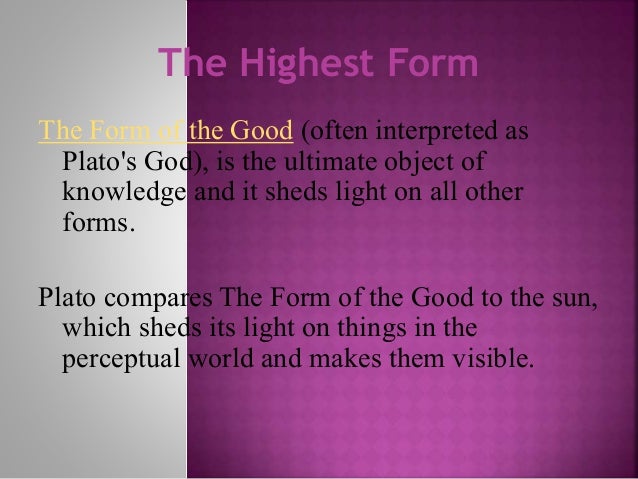 The Highest Form

The Form of the Good (often interpreted as Plato's God), is the ultimate object of knowledge and it sheds light on all other forms.

Plato compares The Form of the Good to the sun, which sheds its light on things in the perceptual world and makes them visible.